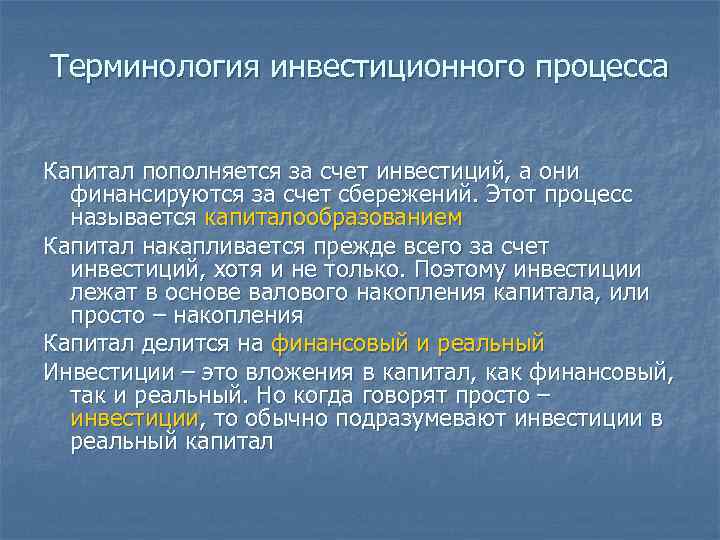 Терминология инвестиционного процесса

Капитал пополняется за счет инвестиций, а они финансируются за счет сбережений. Этот процесс называется капиталообразованием

Капитал накапливается прежде всего за счет инвестиций, хотя и не только. Поэтому инвестиции лежат в основе валового накопления капитала, или просто – накопления

Капитал делится на финансовый и реальный

Инвестиции – это вложения в капитал, как финансовый, так и реальный. Но когда говорят просто – инвестиции, то обычно подразумевают инвестиции в реальный капитал